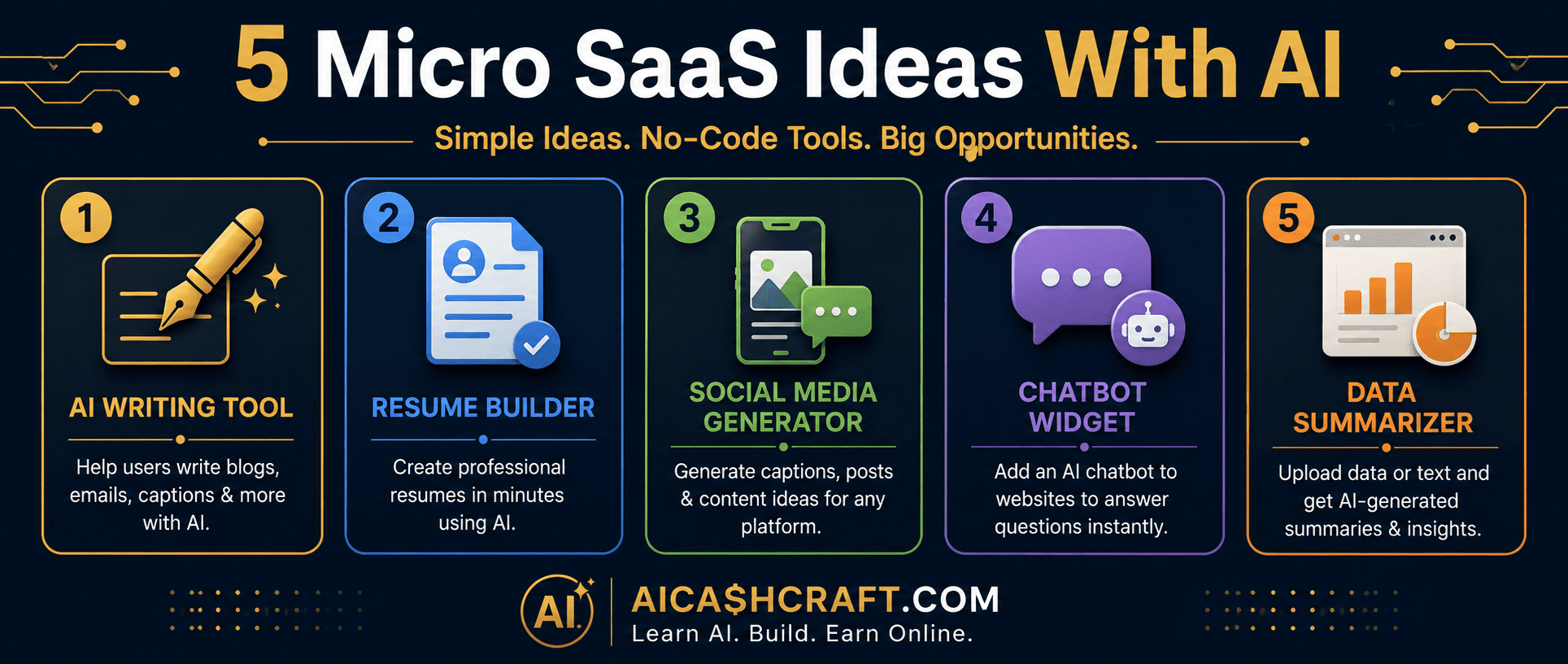 5 Micro SaaS Ideas With AI

Simple Ideas. No-Code Tools. Big Opportunities.

1
AI WRITING TOOL
Help users write blogs, emails, captions & more with AI.

2
RESUME BUILDER
Create professional resumes in minutes using AI.

3
SOCIAL MEDIA GENERATOR
Generate captions, posts & content ideas for any platform.

4
CHATBOT WIDGET
Add an AI chatbot to websites to answer questions instantly.

5
DATA SUMMARIZER
Upload data or text and get AI-generated summaries & insights.

AI
AICA$HCRAFT.COM
Learn AI. Build. Earn Online.